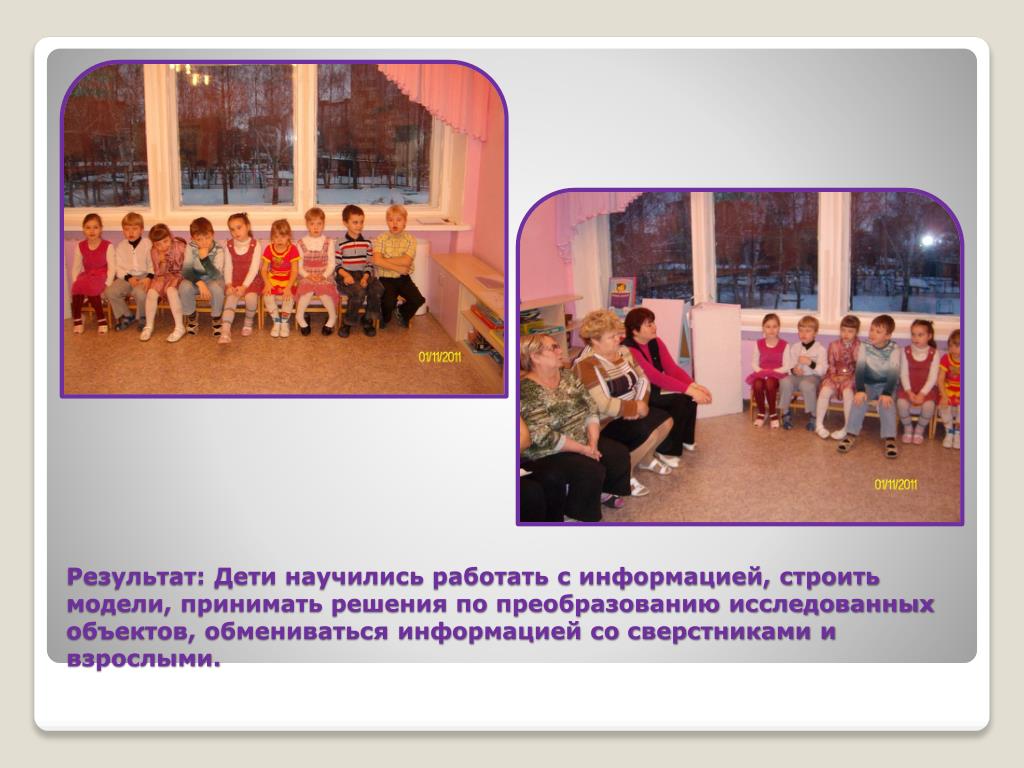 01/11/2011

01/11/2011

Результат: Дети научились работать с информацией, строить модели, принимать решения по преобразованию исследованных объектов, обмениваться информацией со сверстниками и взрослыми.